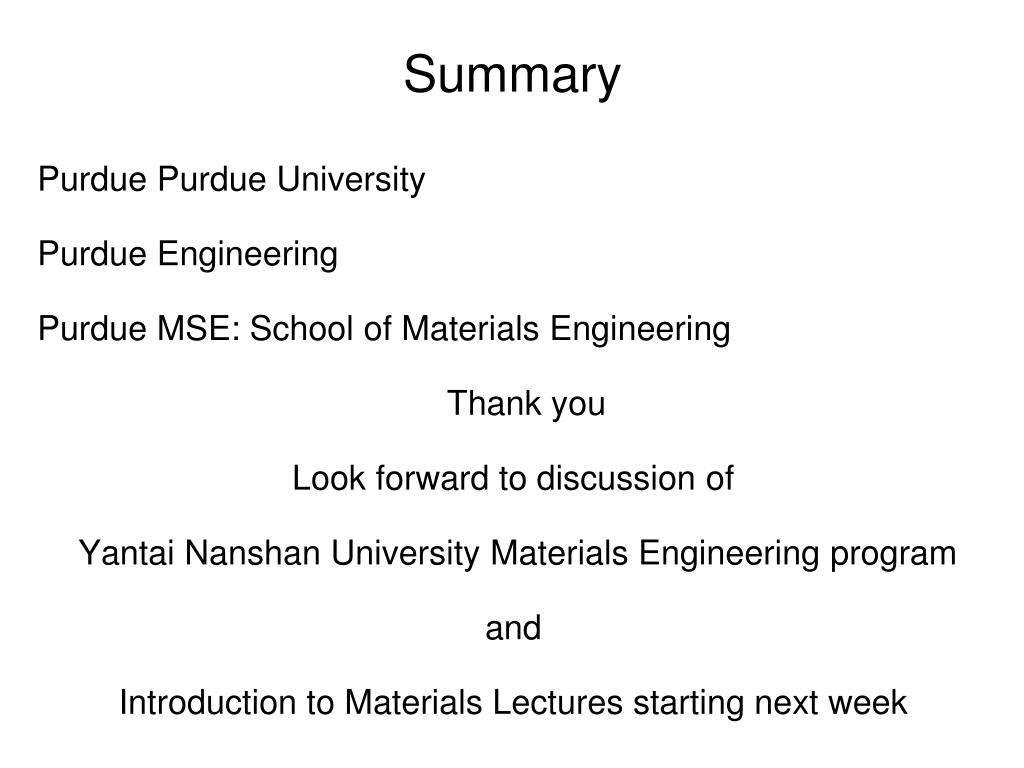 Summary

Purdue Purdue University

Purdue Engineering

Purdue MSE: School of Materials Engineering

Thank you

Look forward to discussion of

Yantai Nanshan University Materials Engineering program

and

Introduction to Materials Lectures starting next week